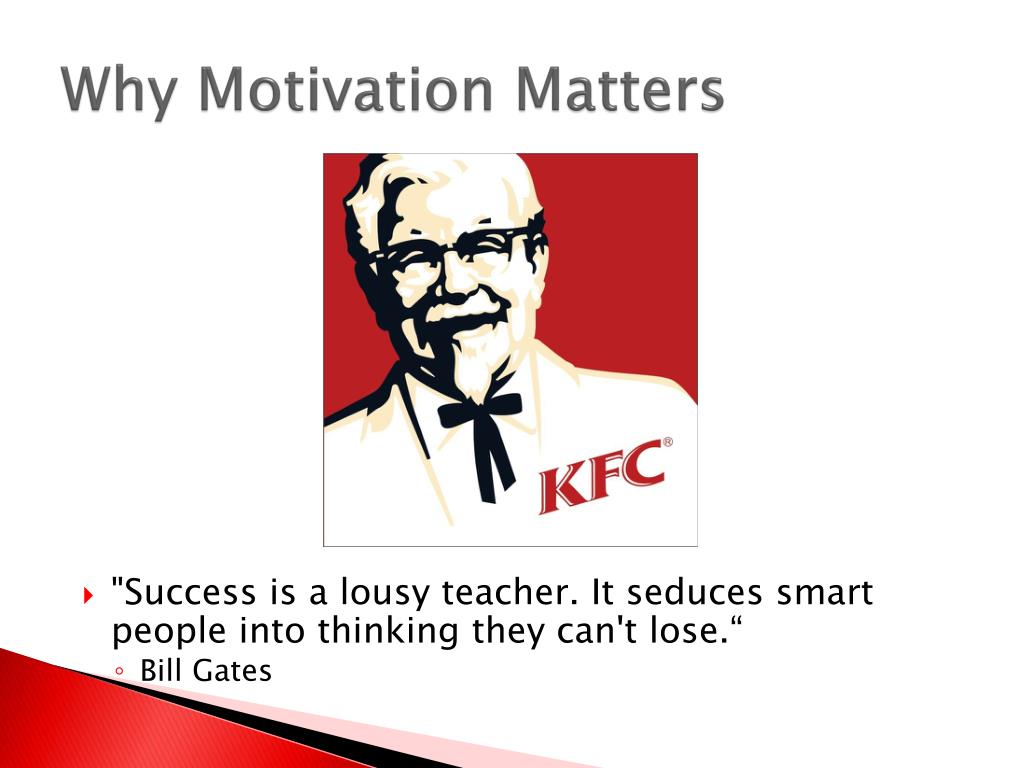 Why Motivation Matters

KFC®

"Success is a lousy teacher. It seduces smart people into thinking they can't lose.“

Bill Gates